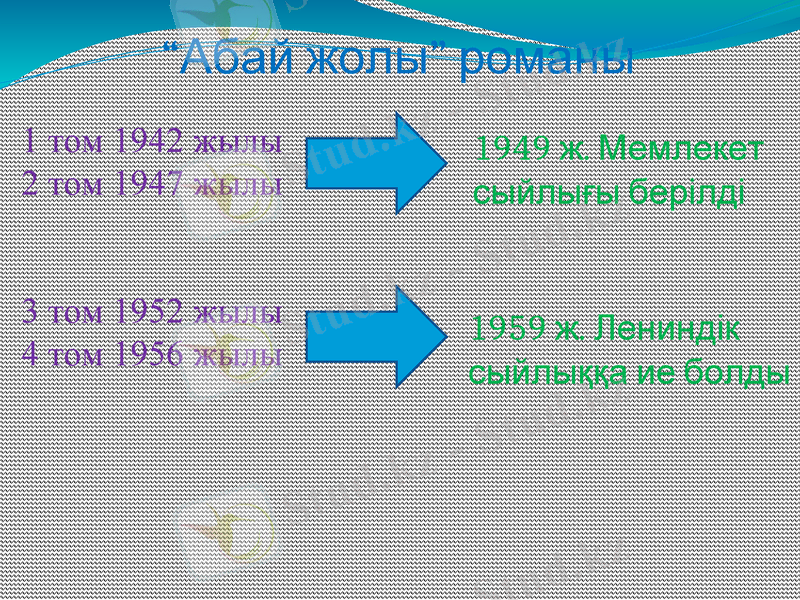 "Абай жолы" романы

1 том 1942 жылы
2 том 1947 жылы

1949 ж. Мемлекет сыйлығы берілді

3 том 1952 жылы
4 том 1956 жылы

1959 ж. Лениндік сыйлыққа ие болды